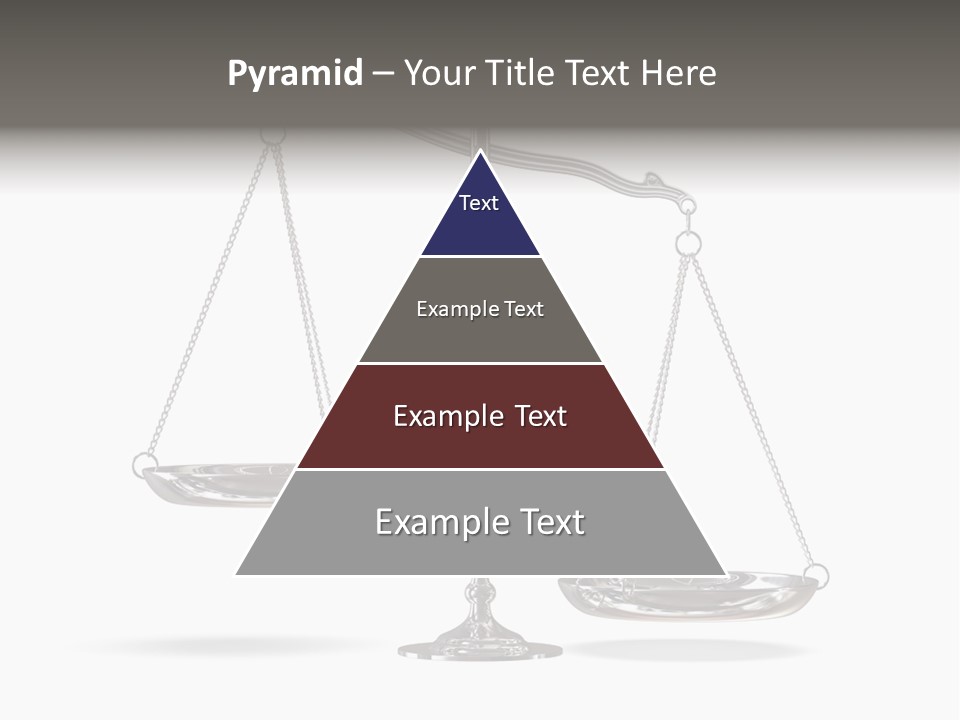 Pyramid – Your Title Text Here

Text

Example Text

Example Text

Example Text